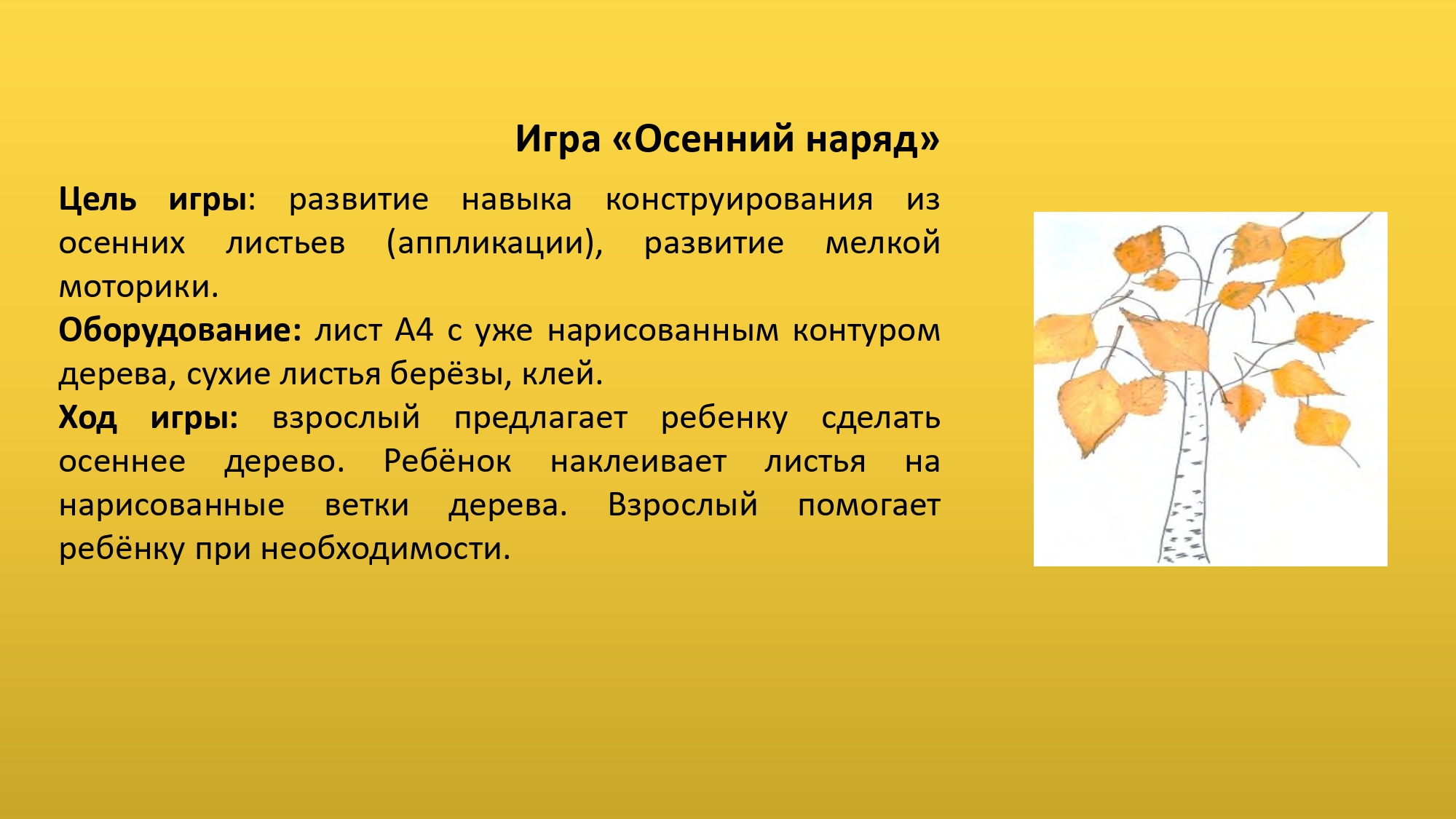 Игра «Осенний наряд»

Цель игры: развитие навыка конструирования из осенних листьев (аппликации), развитие мелкой моторики.
Оборудование: лист А4 с уже нарисованным контуром дерева, сухие листья берёзы, клей.
Ход игры: взрослый предлагает ребенку сделать осеннее дерево. Ребёнок наклеивает листья на нарисованные ветки дерева. Взрослый помогает ребёнку при необходимости.